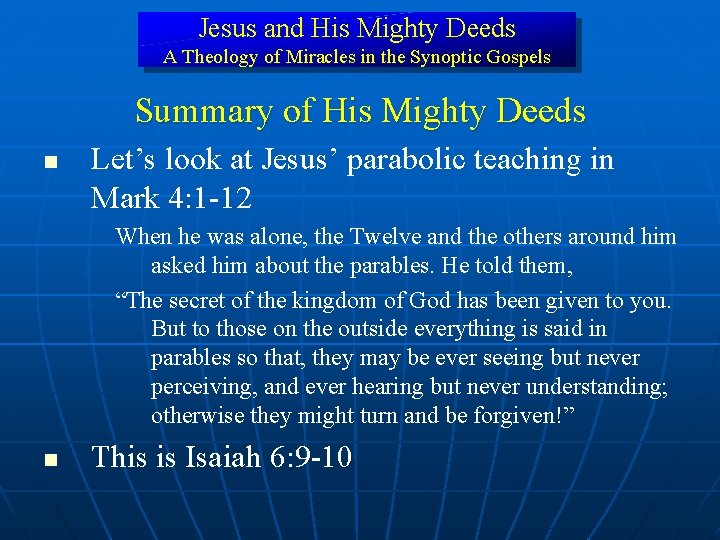 Jesus and His Mighty Deeds
A Theology of Miracles in the Synoptic Gospels

Summary of His Mighty Deeds

■ Let’s look at Jesus’ parabolic teaching in Mark 4:1-12

When he was alone, the Twelve and the others around him asked him about the parables. He told them,

“The secret of the kingdom of God has been given to you. But to those on the outside everything is said in parables so that, they may be ever seeing but never perceiving, and ever hearing but never understanding; otherwise they might turn and be forgiven!”

■ This is Isaiah 6:9-10